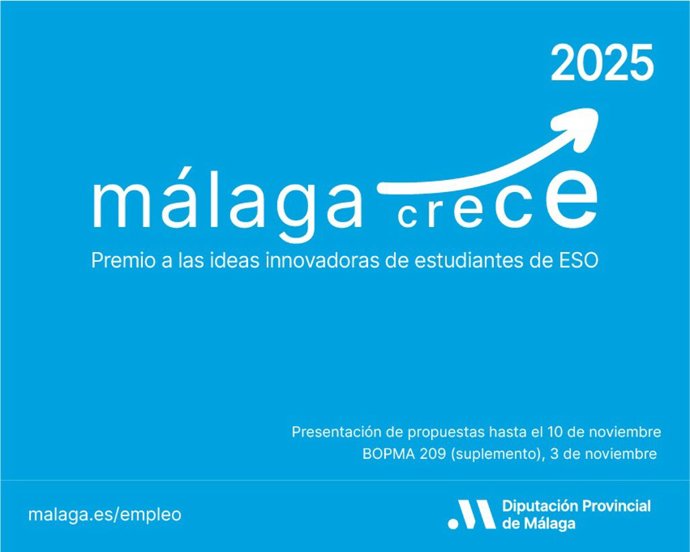 2025

málaga crece

Premio a las ideas innovadoras de estudiantes de ESO

Presentación de propuestas hasta el 10 de noviembre
BOPMA 209 (suplemento), 3 de noviembre

malaga.es/empleo

Diputación Provincial de Málaga